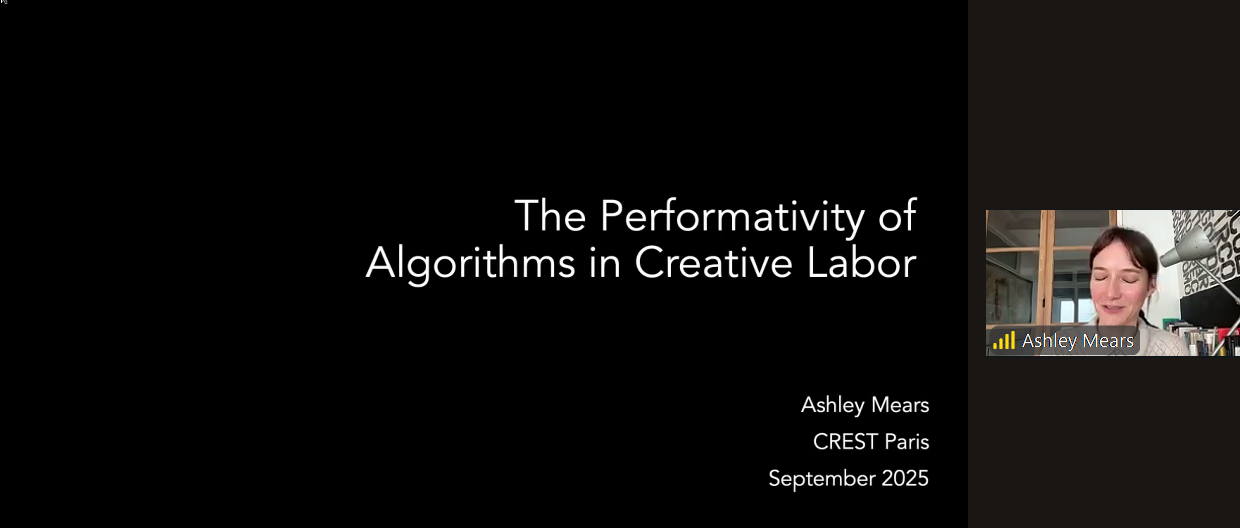 The Performativity of Algorithms in Creative Labor

Ashley Mears
CREST Paris
September 2025

Ashley Mears